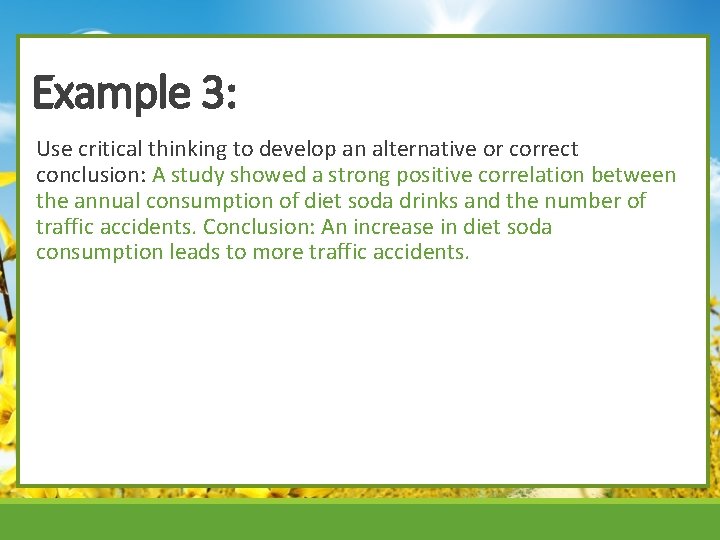 Example 3:

Use critical thinking to develop an alternative or correct conclusion: A study showed a strong positive correlation between the annual consumption of diet soda drinks and the number of traffic accidents. Conclusion: An increase in diet soda consumption leads to more traffic accidents.